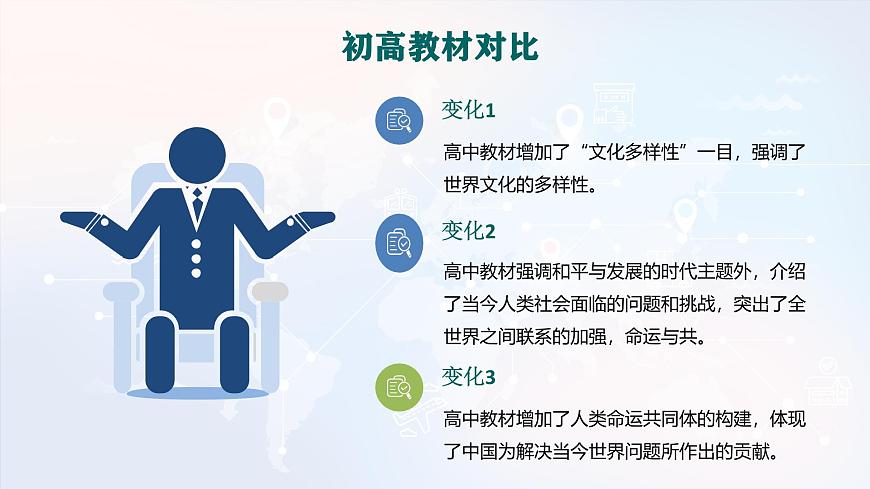 初高教材对比

变化1

高中教材增加了“文化多样性”一目，强调了世界文化的多样性。

变化2

高中教材强调和平与发展的时代主题外，介绍了当今人类社会面临的问题和挑战，突出了全世界之间联系的加强，命运与共。

变化3

高中教材增加了人类命运共同体的构建，体现了中国为解决当今世界问题所作出的贡献。